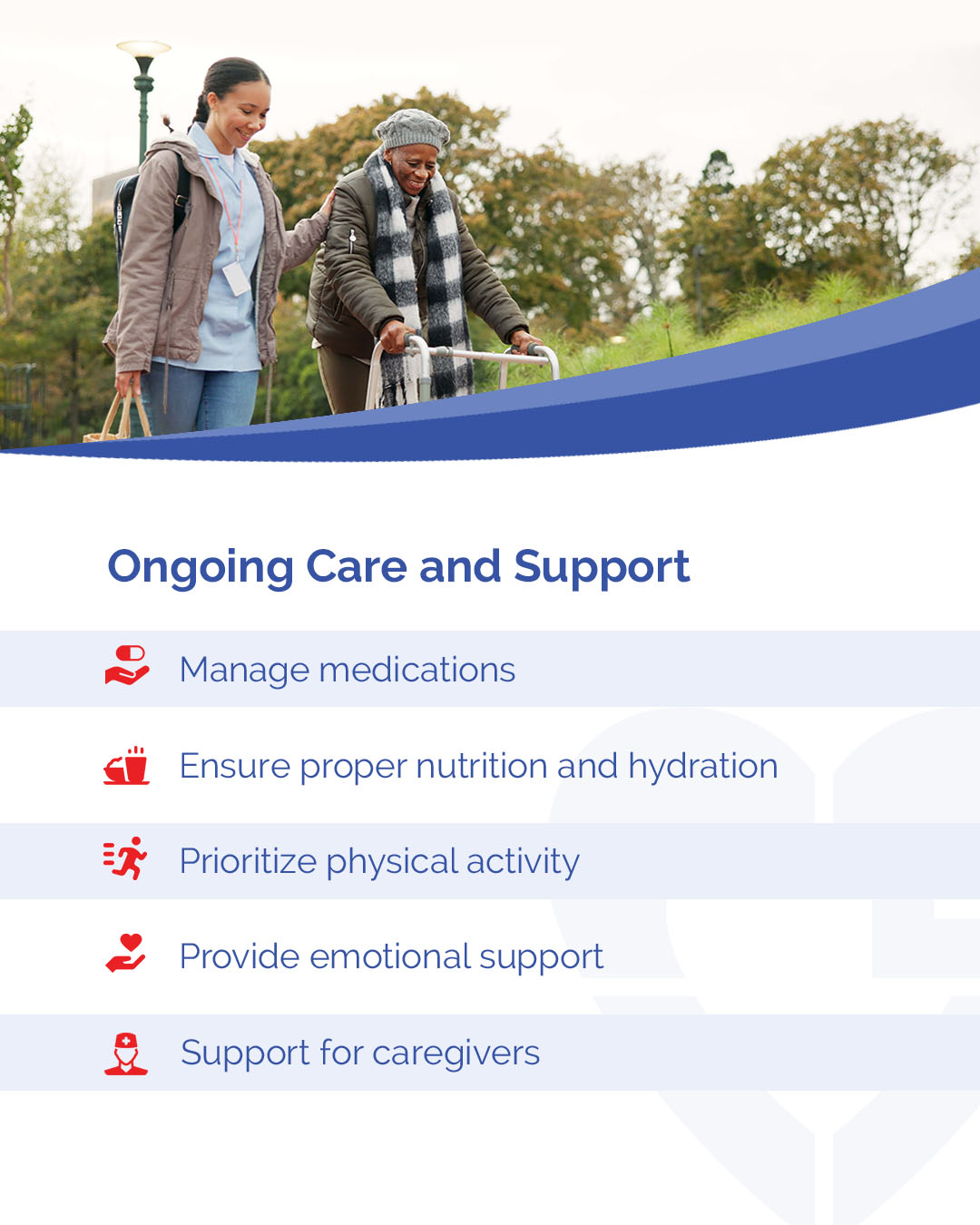 Ongoing Care and Support

Manage medications

Ensure proper nutrition and hydration

Prioritize physical activity

Provide emotional support

Support for caregivers